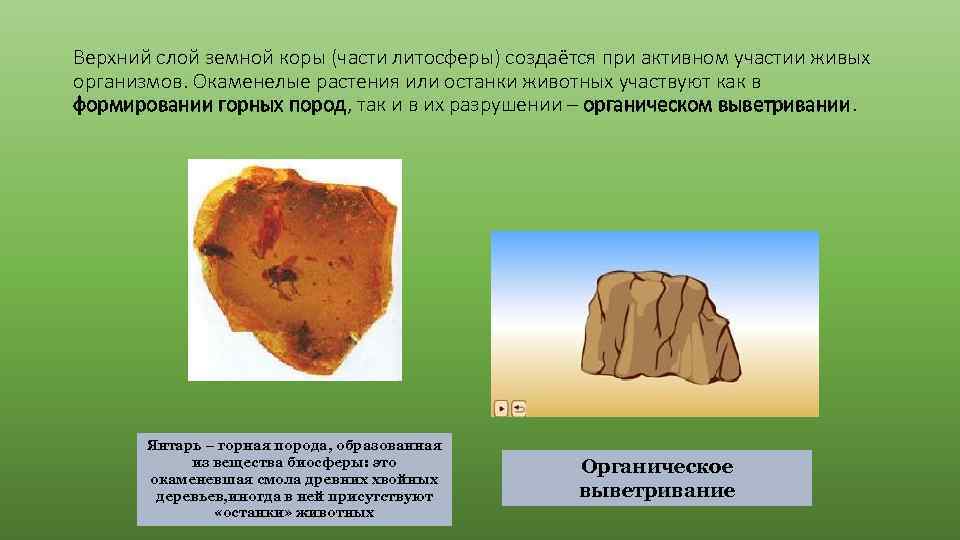 Верхний слой земной коры (части литосферы) создаётся при активном участии живых организмов. Окаменелые растения или останки животных участвуют как в формировании горных пород, так и в их разрушении – органическом выветривании.

Янтарь – горная порода, образованная из вещества биосферы: это окаменевшая смола древних хвойных деревьев,иногда в ней присутствуют «останки» животных

Органическое выветривание